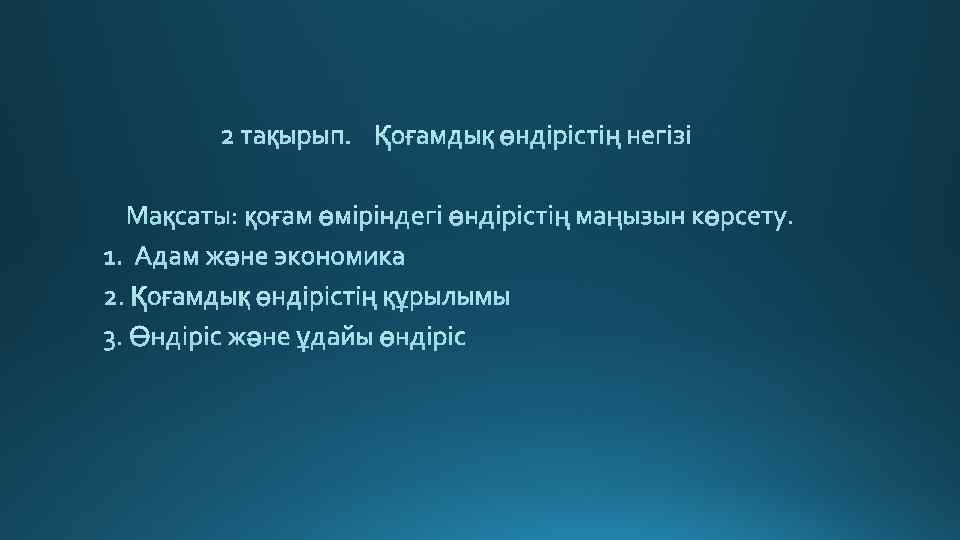 2 тақырып. Қоғамдық өндірістің негізі

Мақсаты: қоғам өміріндегі өндірістің маңызын көрсету.
1. Адам және экономика
2. Қоғамдық өндірістің құрылымы
3. Өндіріс және ұдайы өндіріс